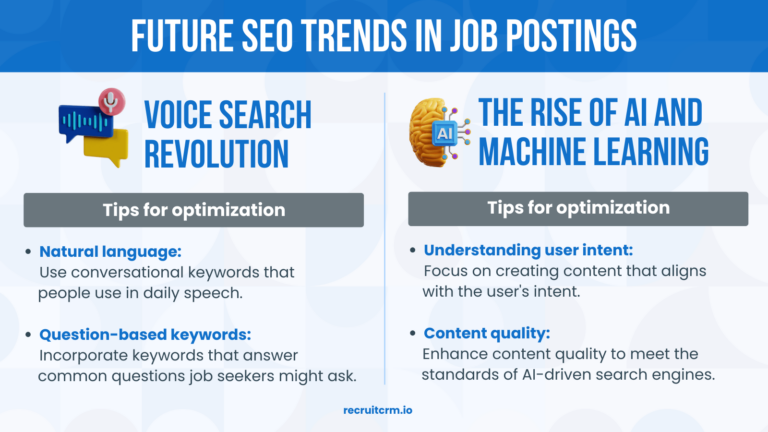 FUTURE SEO TRENDS IN JOB POSTINGS

VOICE SEARCH REVOLUTION

Tips for optimization

• Natural language:
Use conversational keywords that people use in daily speech.

• Question-based keywords:
Incorporate keywords that answer common questions job seekers might ask.

AI

THE RISE OF AI AND MACHINE LEARNING

Tips for optimization

• Understanding user intent:
Focus on creating content that aligns with the user's intent.

• Content quality:
Enhance content quality to meet the standards of AI-driven search engines.

recruitcrm.io